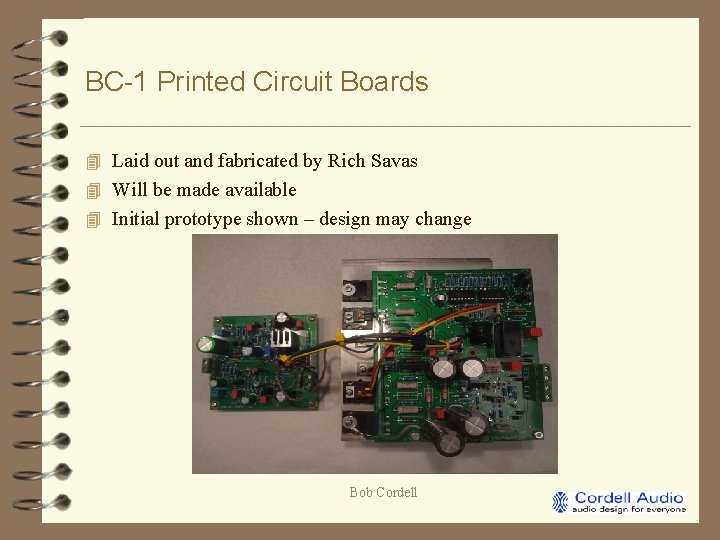 BC-1 Printed Circuit Boards

Laid out and fabricated by Rich Savas

Will be made available

Initial prototype shown – design may change

Bob Cordell

Cordell Audio
audio design for everyone